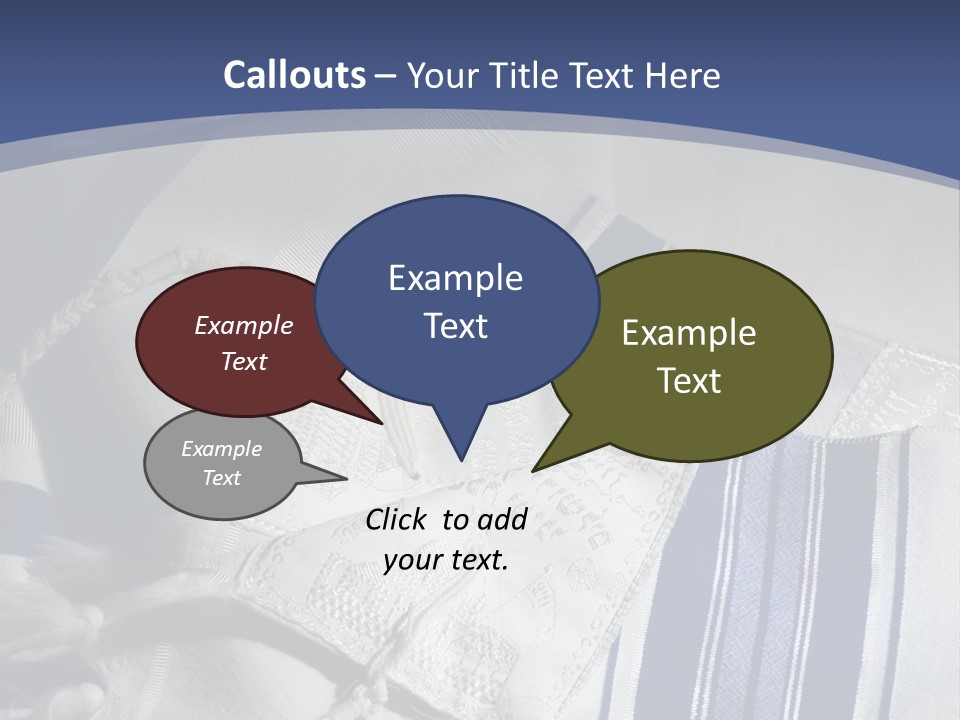 Callouts – Your Title Text Here

Example Text

Example Text

Example Text

Example Text

Click to add your text.